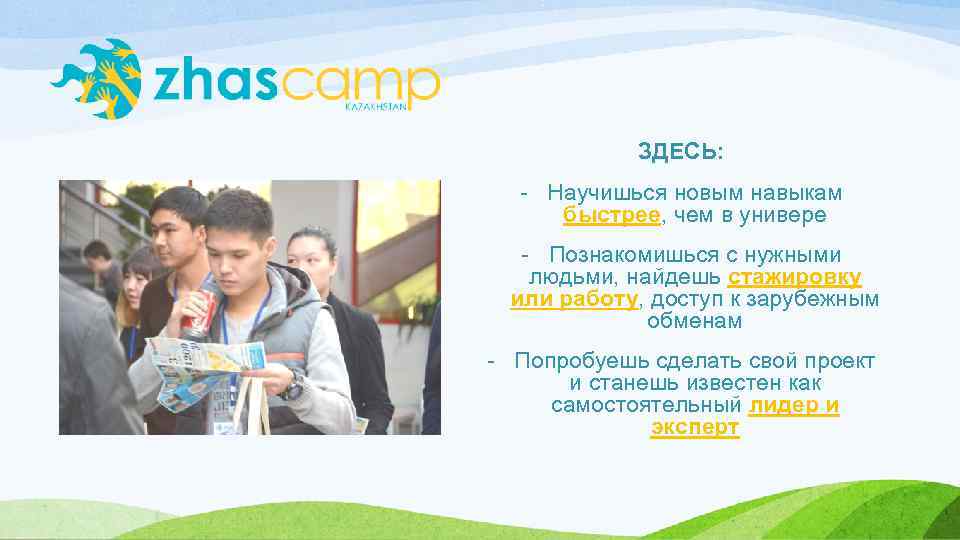 zhascamp
KAZAKHSTAN

ЗДЕСЬ:

- Научишься новым навыкам быстрее, чем в универе

- Познакомишься с нужными людьми, найдешь стажировку или работу, доступ к зарубежным обменам

- Попробуешь сделать свой проект и станешь известен как самостоятельный лидер и эксперт